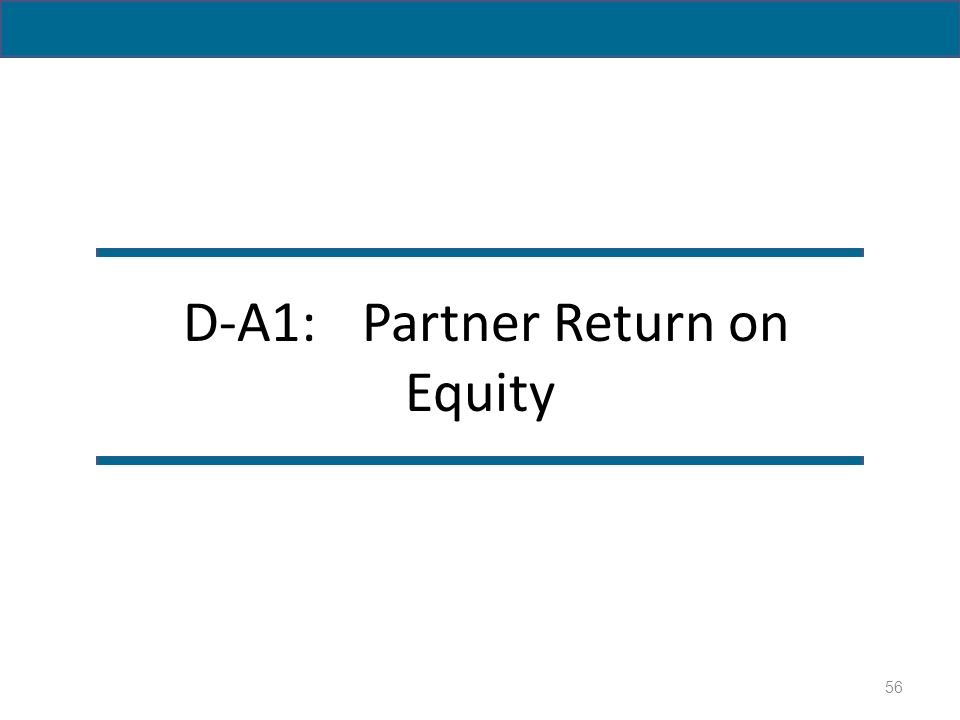 D-A1: Partner Return on Equity

56